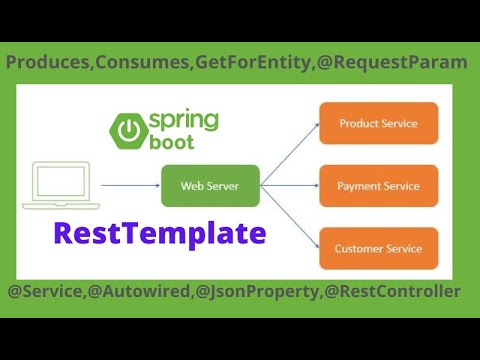 Produces,Consumes,GetForEntity,@RequestParam

spring
boot

Web Server

Product Service

Payment Service

Customer Service

RestTemplate

@Service,@Autowired,@JsonProperty,@RestController